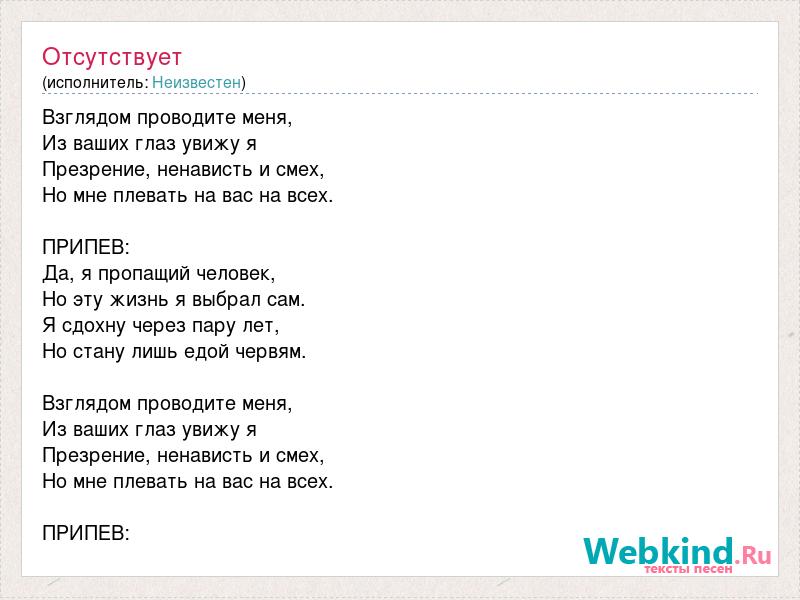 Отсутствует
(исполнитель: Неизвестен)

Взглядом проводите меня,
Из ваших глаз увижу я
Презрение, ненависть и смех,
Но мне плевать на вас на всех.

ПРИПЕВ:
Да, я пропащий человек,
Но эту жизнь я выбрал сам.
Я сдохну через пару лет,
Но стану лишь едой червям.

Взглядом проводите меня,
Из ваших глаз увижу я
Презрение, ненависть и смех,
Но мне плевать на вас на всех.

ПРИПЕВ:

Webkind.Ru
тексты песен